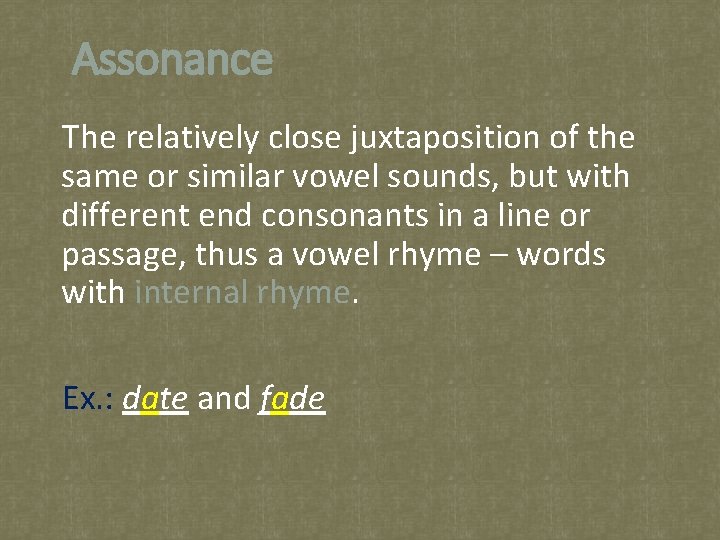 Assonance

The relatively close juxtaposition of the same or similar vowel sounds, but with different end consonants in a line or passage, thus a vowel rhyme – words with internal rhyme.

Ex.: date and fade